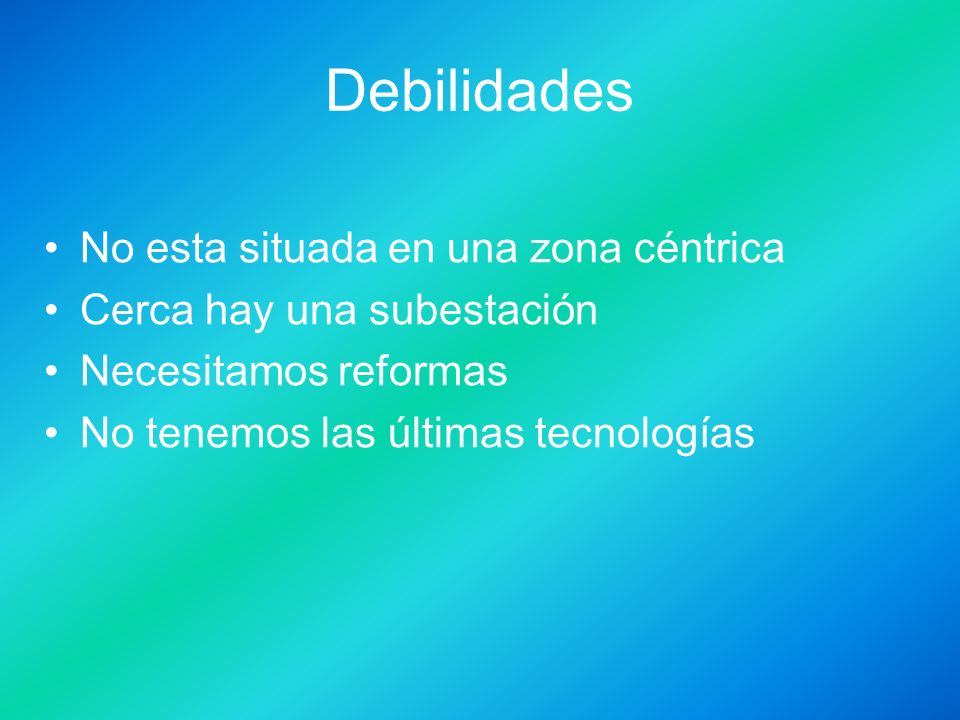 Debilidades

• No esta situada en una zona céntrica
• Cerca hay una subestación
• Necesitamos reformas
• No tenemos las últimas tecnologías